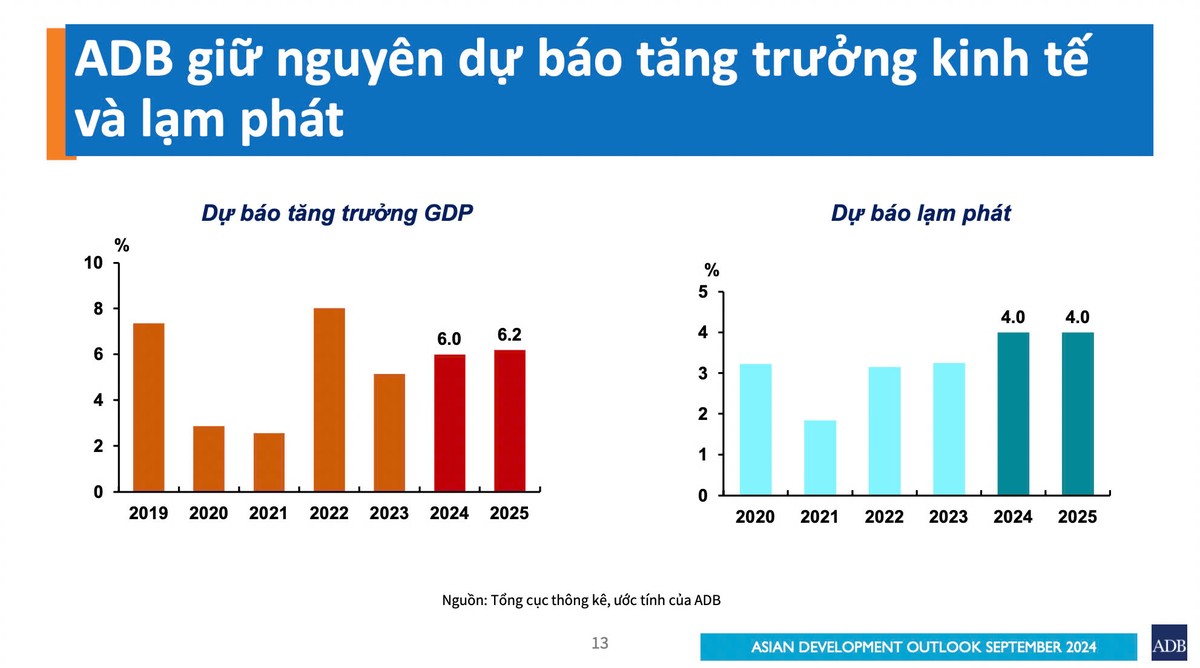 ADB giữ nguyên dự báo tăng trưởng kinh tế và lạm phát

Dự báo tăng trưởng GDP

%
10
8
6
4
2
0

6.0
6.2

2019 2020 2021 2022 2023 2024 2025

Dự báo lạm phát

%
5
4
3
2
1
0

4.0
4.0

2020 2021 2022 2023 2024 2025

Nguồn: Tổng cục thông kê, ước tính của ADB

13

ASIAN DEVELOPMENT OUTLOOK SEPTEMBER 2024

ADB